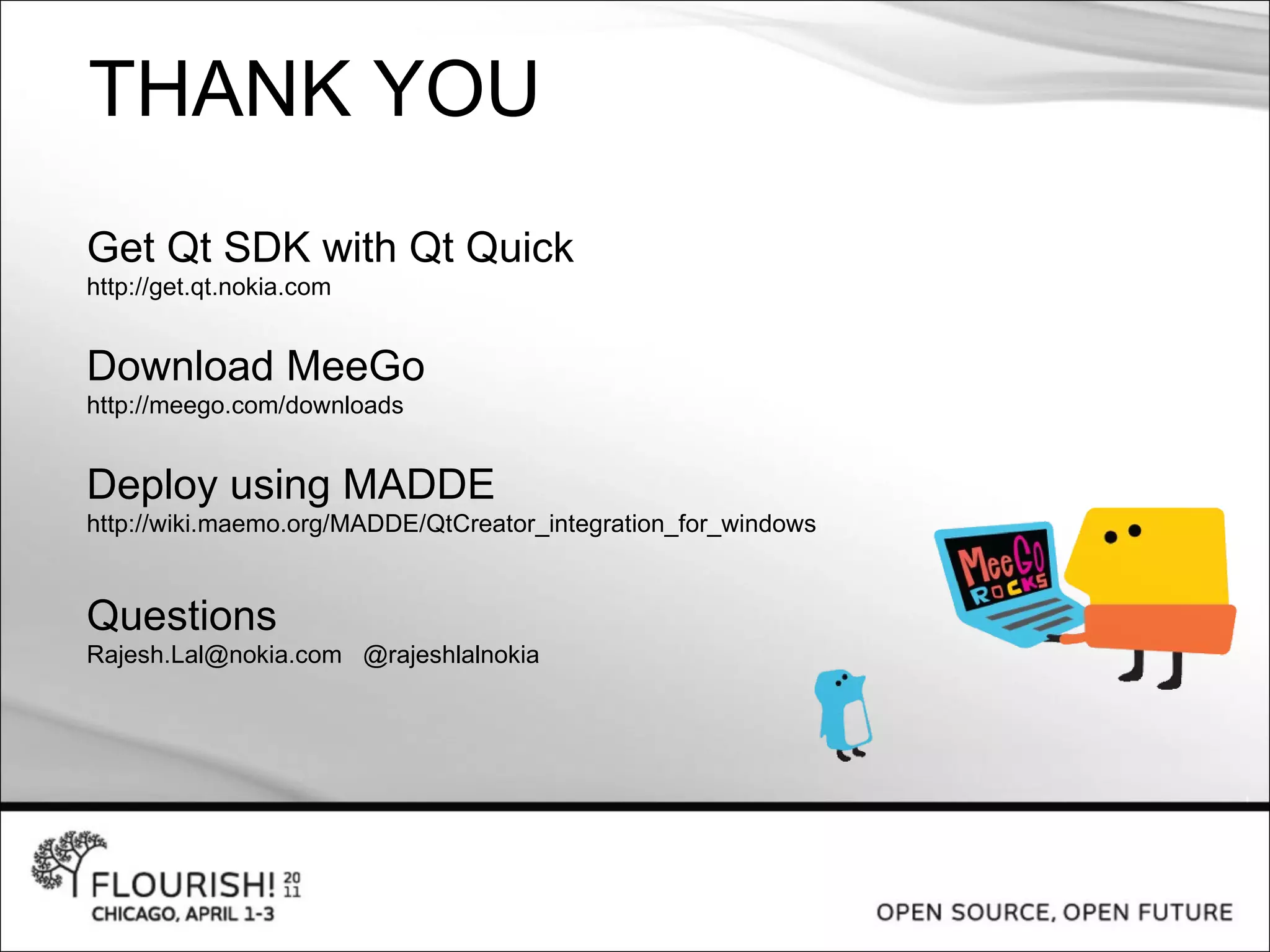 THANK YOU

Get Qt SDK with Qt Quick
http://get.qt.nokia.com

Download MeeGo
http://meego.com/downloads

Deploy using MADDE
http://wiki.maemo.org/MADDE/QtCreator_integration_for_windows

Questions
Rajesh.Lal@nokia.com @rajeshlalnokia

MeeGo ROCKS

FLOURISH! 20 11
CHICAGO, APRIL 1-3

OPEN SOURCE, OPEN FUTURE